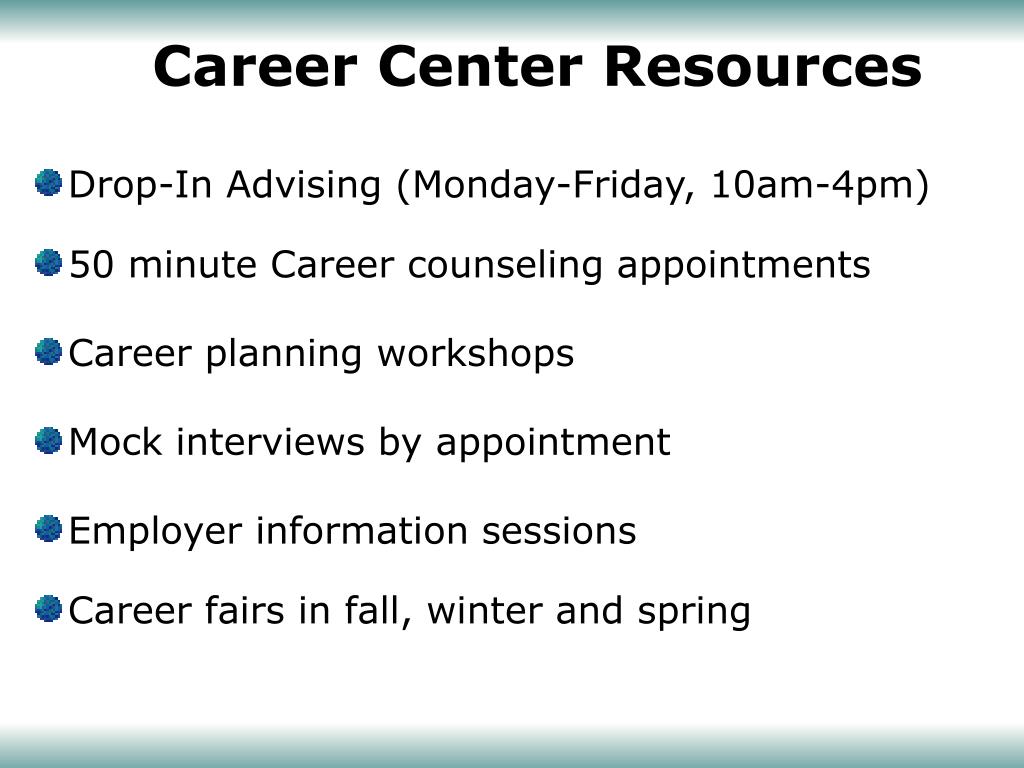 Career Center Resources

Drop-In Advising (Monday-Friday, 10am-4pm)

50 minute Career counseling appointments

Career planning workshops

Mock interviews by appointment

Employer information sessions

Career fairs in fall, winter and spring